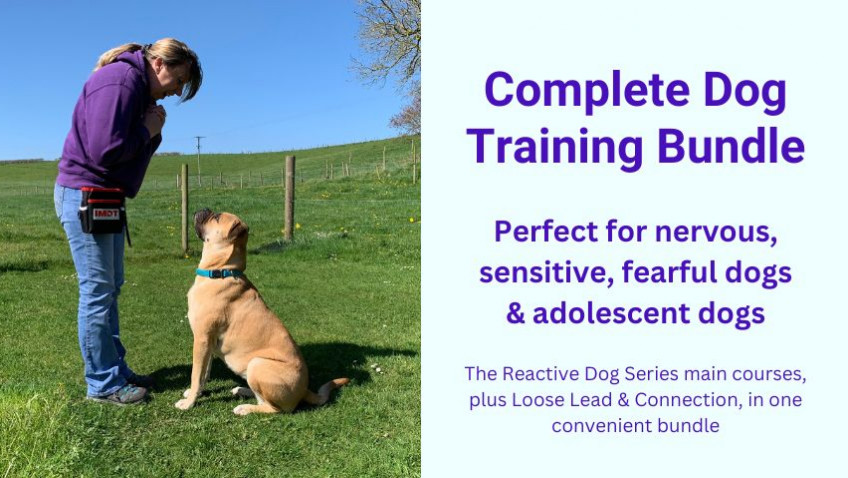 IMDT

Complete Dog Training Bundle

Perfect for nervous, sensitive, fearful dogs & adolescent dogs

The Reactive Dog Series main courses, plus Loose Lead & Connection, in one convenient bundle